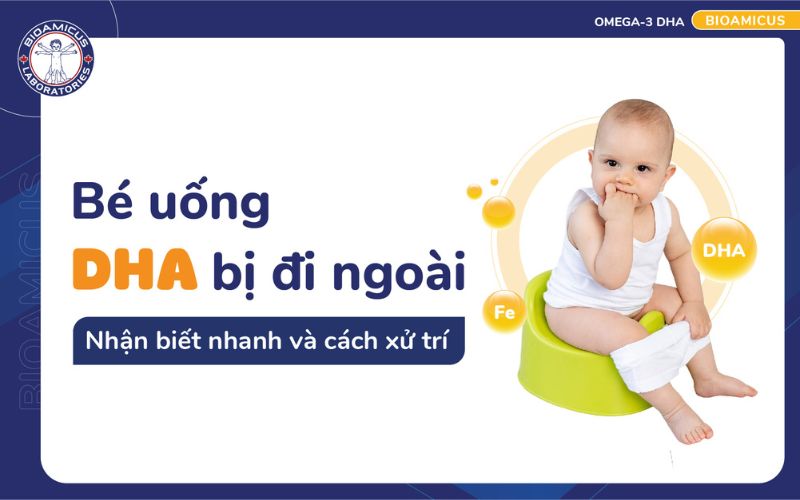 BIOAMICUS LABORATORIES

OMEGA-3 DHA BIOAMICUS

BIOAMICUS

Bé uống DHA bị đi ngoài

Nhận biết nhanh và cách xử trí

DHA

Fe